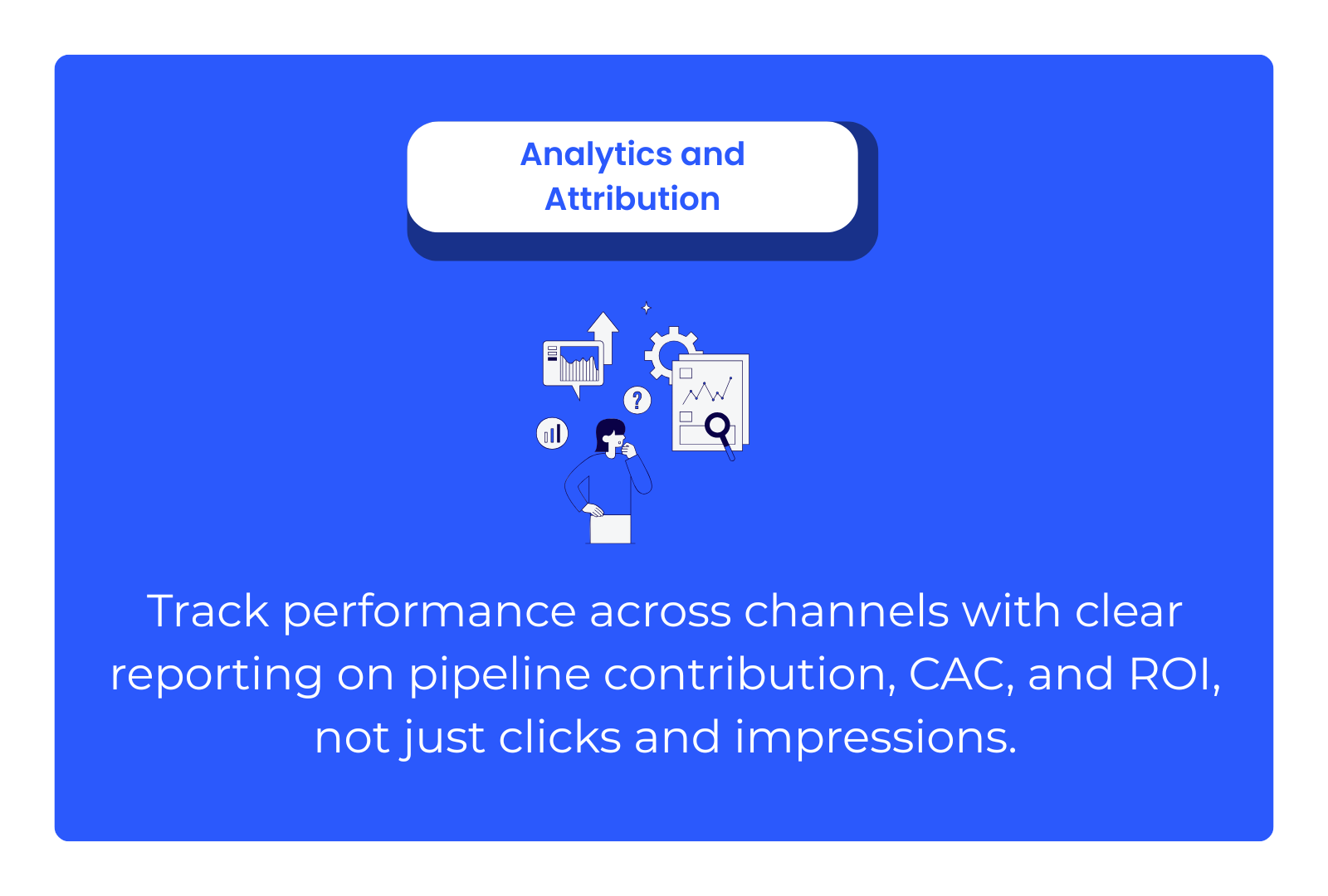 Analytics and Attribution

?

Track performance across channels with clear reporting on pipeline contribution, CAC, and ROI, not just clicks and impressions.